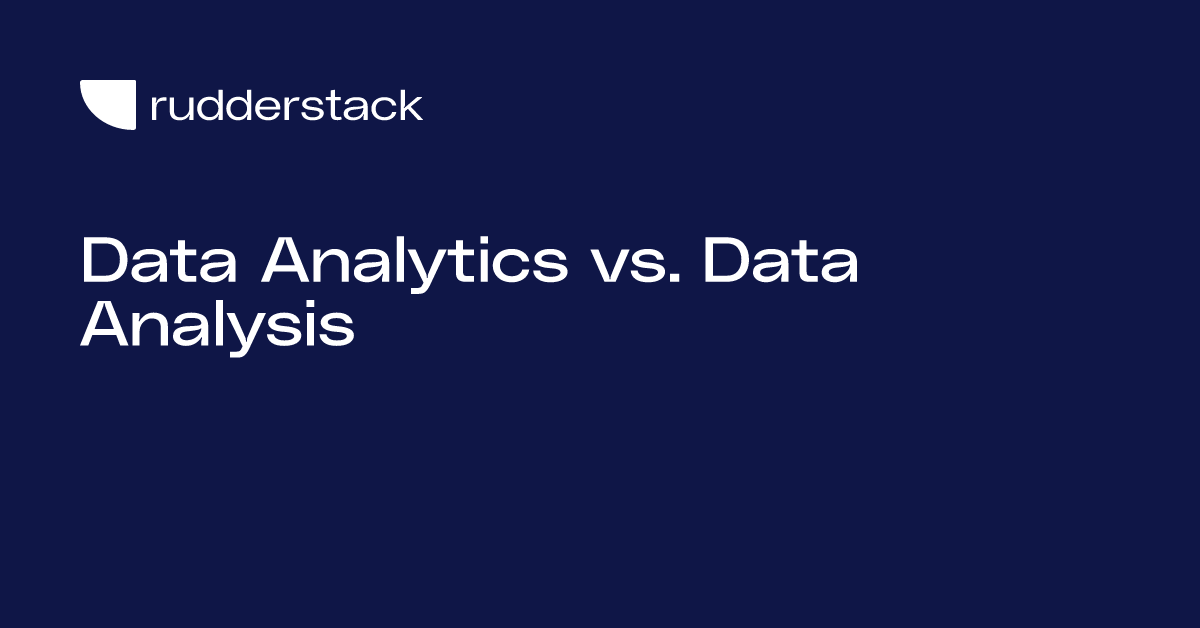 rudderstack

Data Analytics vs. Data Analysis